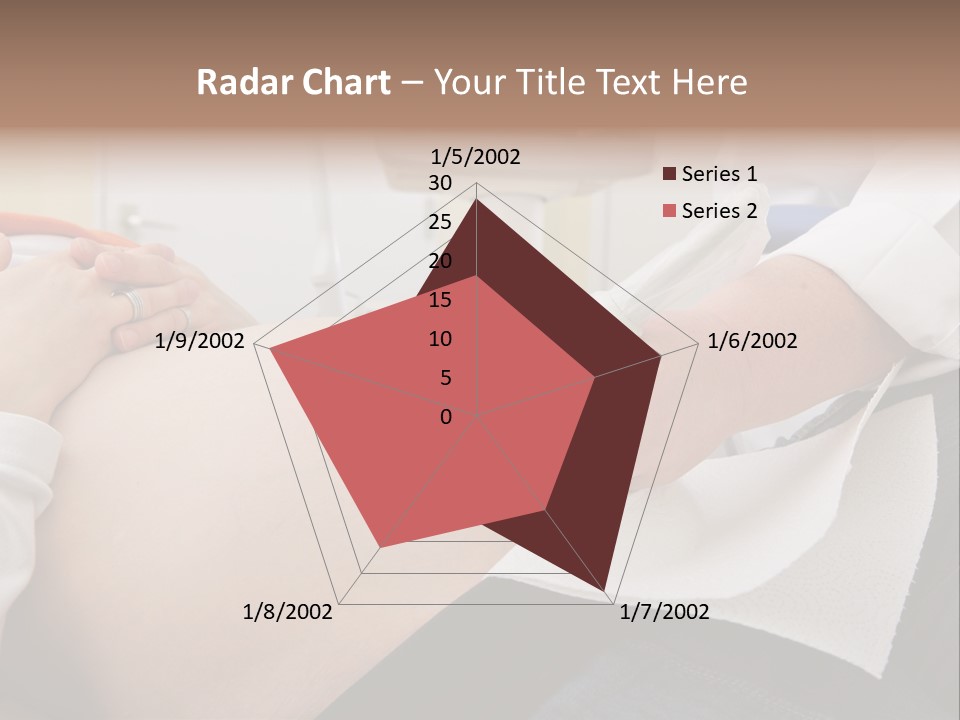 Radar Chart – Your Title Text Here

1/5/2002
30
25
20
15
10
5
0
1/6/2002
1/7/2002
1/8/2002
1/9/2002

Series 1
Series 2